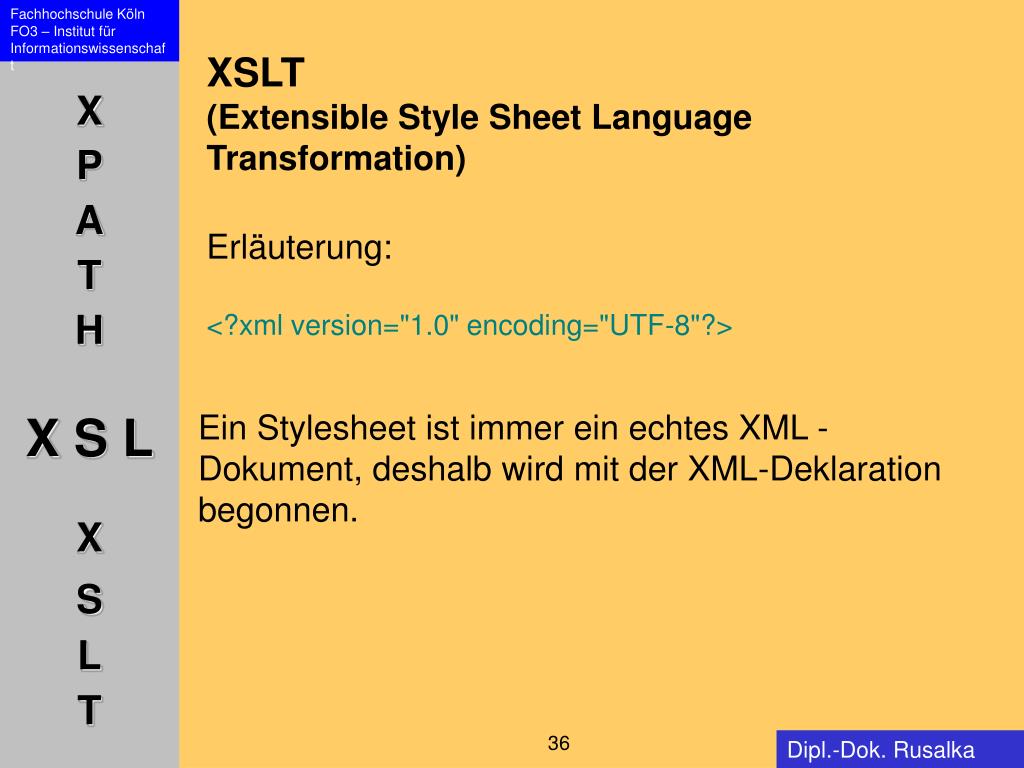 Fachhochschule Köln
FO3 – Institut für Informationswissenschaft

X
P
A
T
H

X S L

X
S
L
T

XSLT
(Extensible Style Sheet Language Transformation)

Erläuterung:

<?xml version="1.0" encoding="UTF-8"?>

Ein Stylesheet ist immer ein echtes XML - Dokument, deshalb wird mit der XML-Deklaration begonnen.

36

Dipl.-Dok. Rusalka